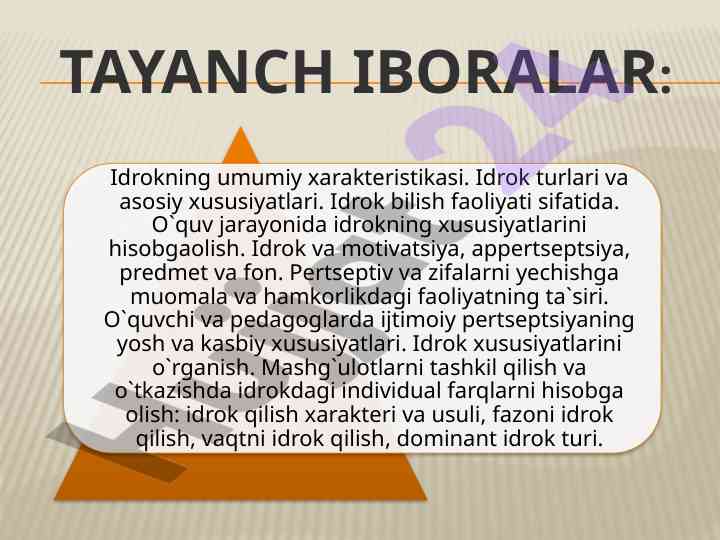 TAYANCH IBORALAR:

Idrokning umumiy xarakteristikasi. Idrok turlari va asosiy xususiyatlari. Idrok bilish faoliyati sifatida. O`quv jarayonida idrokning xususiyatlarini hisobgaolish. Idrok va motivatsiya, appertseptsiya, predmet va fon. Pertseptiv va zifalarni yechishga muomala va hamkorlikdagi faoliyatning ta`siri. O`quvchi va pedagoglarda ijtimoiy pertseptsiyaning yosh va kasbiy xususiyatlari. Idrok xususiyatlarini o`rganish. Mashg`ulotlarni tashkil qilish va o`tkazishda idrokdagi individual farqlarni hisobga olish: idrok qilish xarakteri va usuli, fazoni idrok qilish, vaqtni idrok qilish, dominant idrok turi.